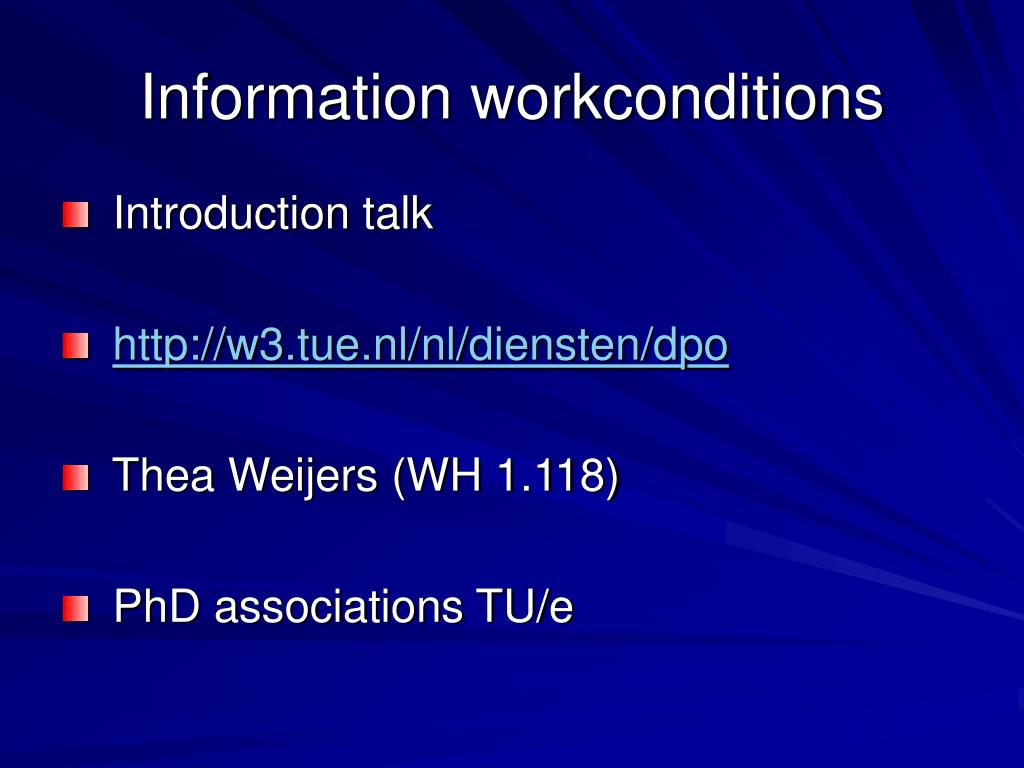 Information workconditions

Introduction talk

http://w3.tue.nl/nl/diensten/dpo

Thea Weijers (WH 1.118)

PhD associations TU/e